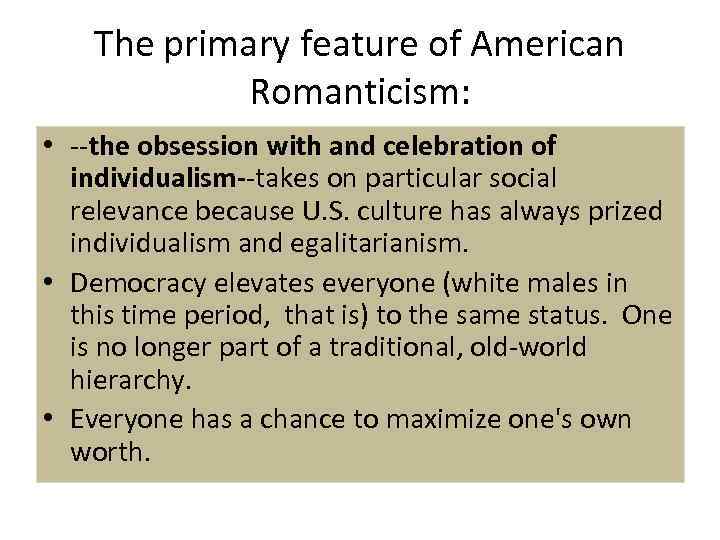 The primary feature of American Romanticism:

• --the obsession with and celebration of individualism--takes on particular social relevance because U.S. culture has always prized individualism and egalitarianism.
• Democracy elevates everyone (white males in this time period, that is) to the same status. One is no longer part of a traditional, old-world hierarchy.
• Everyone has a chance to maximize one's own worth.